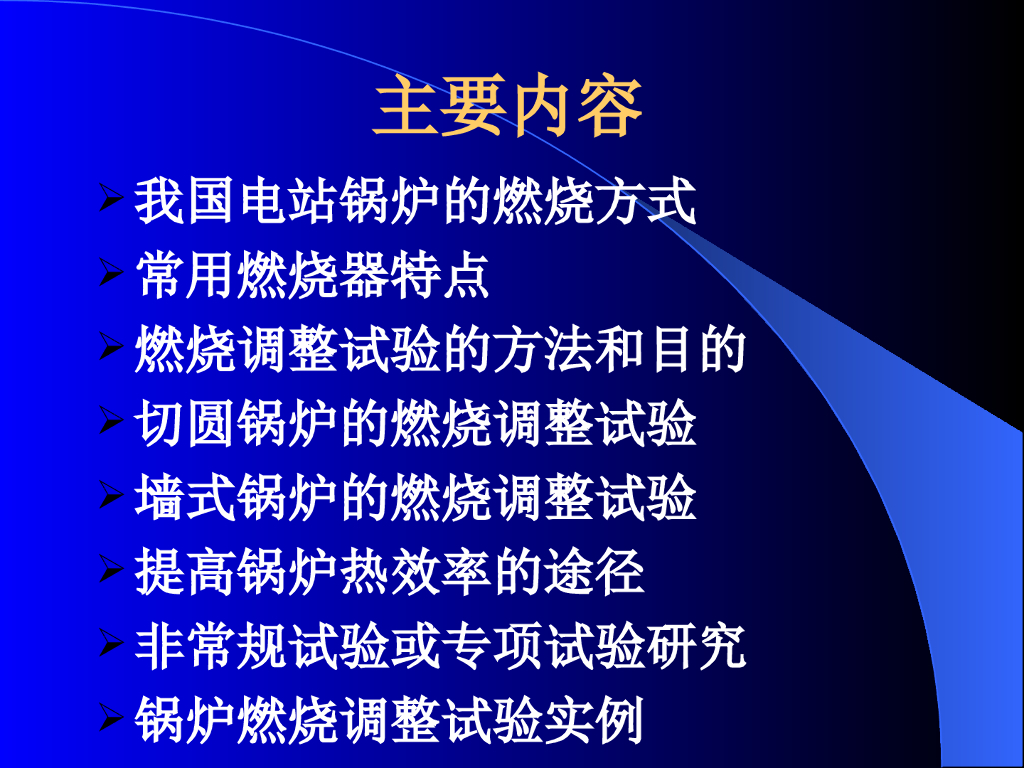 主要内容

➢ 我国电站锅炉的燃烧方式
➢ 常用燃烧器特点
➢ 燃烧调整试验的方法和目的
➢ 切圆锅炉的燃烧调整试验
➢ 墙式锅炉的燃烧调整试验
➢ 提高锅炉热效率的途径
➢ 非常规试验或专项试验研究
➢ 锅炉燃烧调整试验实例